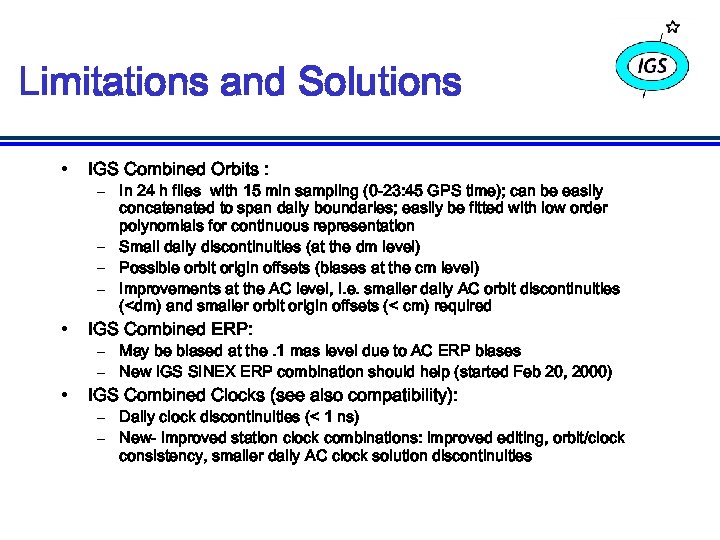 Limitations and Solutions

IGS

• IGS Combined Orbits :
– In 24 h files with 15 min sampling (0-23:45 GPS time); can be easily concatenated to span daily boundaries; easily be fitted with low order polynomials for continuous representation
– Small daily discontinuities (at the dm level)
– Possible orbit origin offsets (biases at the cm level)
– Improvements at the AC level, i.e. smaller daily AC orbit discontinuities (<dm) and smaller orbit origin offsets (< cm) required
• IGS Combined ERP:
– May be biased at the .1 mas level due to AC ERP biases
– New IGS SINEX ERP combination should help (started Feb 20, 2000)
• IGS Combined Clocks (see also compatibility):
– Daily clock discontinuities (< 1 ns)
– New- improved station clock combinations: improved editing, orbit/clock consistency, smaller daily AC clock solution discontinuities